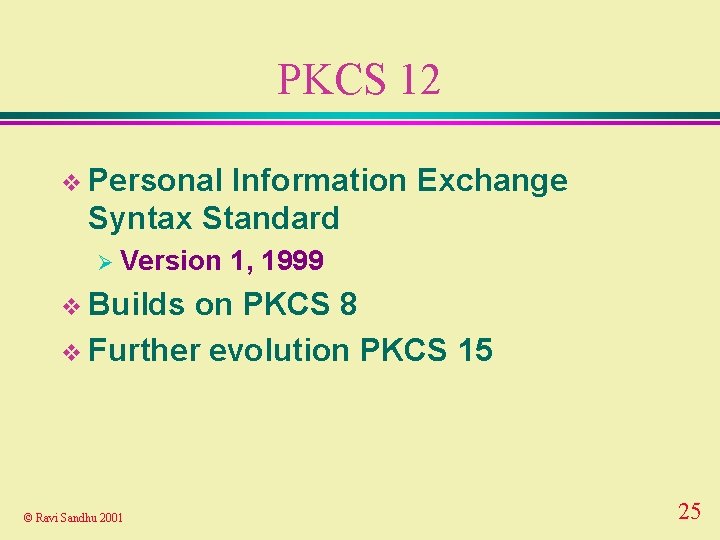 PKCS 12

❖ Personal Information Exchange Syntax Standard

➢ Version 1, 1999

❖ Builds on PKCS 8

❖ Further evolution PKCS 15

© Ravi Sandhu 2001

25